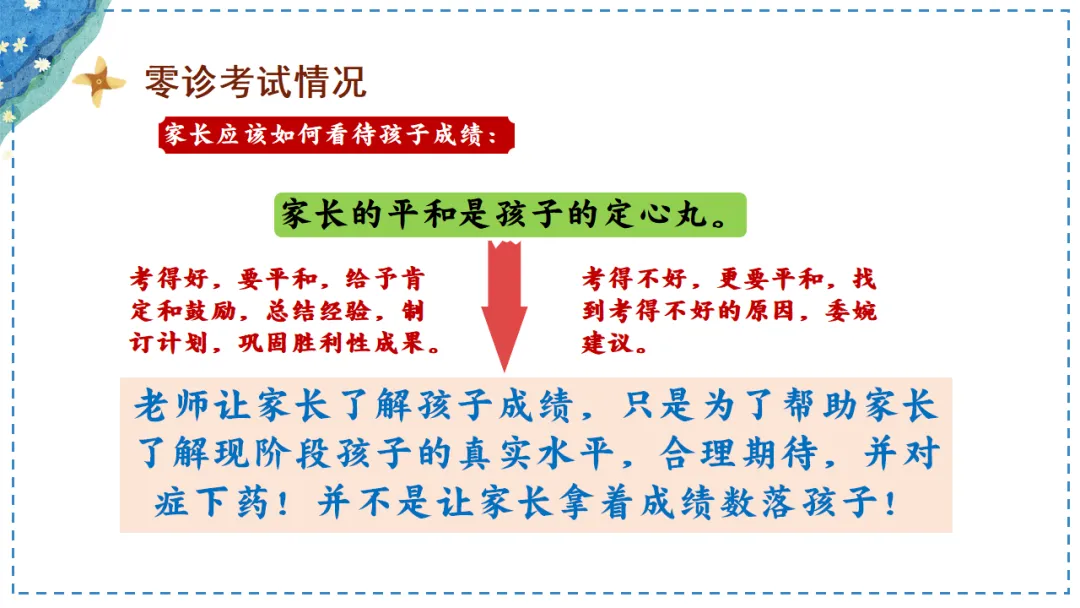 零诊考试情况

家长应该如何看待孩子成绩：

家长的平和是孩子的定心丸。

考得好，要平和，给予肯定和鼓励，总结经验，制订计划，巩固胜利性成果。

考得不好，更要平和，找到考得不好的原因，委婉建议。

老师让家长了解孩子成绩，只是为了帮助家长了解现阶段孩子的真实水平，合理期待，并对症下药！并不是让家长拿着成绩数落孩子！